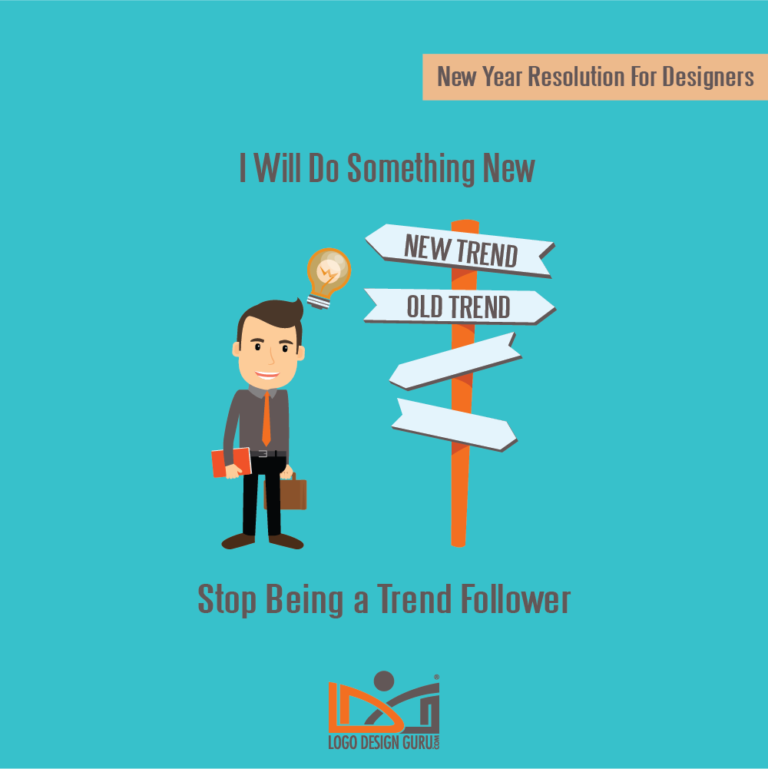 New Year Resolution For Designers

I Will Do Something New

NEW TREND

OLD TREND

Stop Being a Trend Follower

LOGO DESIGN GURU.COM